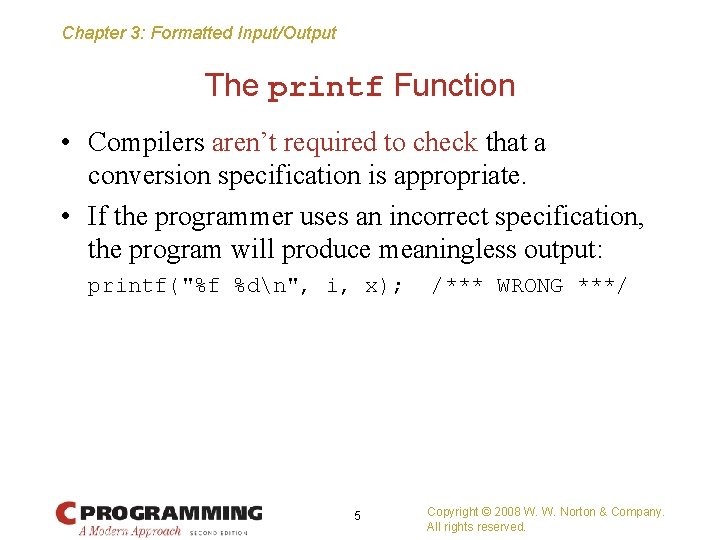 Chapter 3: Formatted Input/Output

The printf Function

• Compilers aren't required to check that a conversion specification is appropriate.

• If the programmer uses an incorrect specification, the program will produce meaningless output:

printf("%f %d\n", i, x);  /*** WRONG ***/

C PROGRAMMING
A Modern Approach SECOND EDITION

5

Copyright © 2008 W. W. Norton & Company.
All rights reserved.